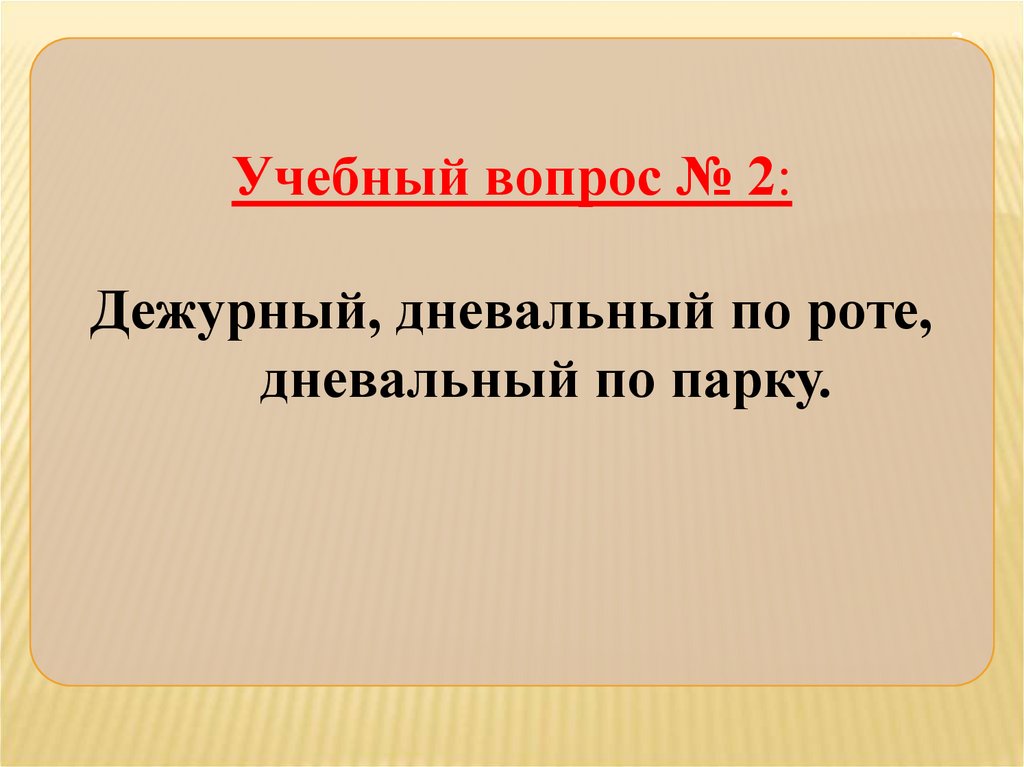 Учебный вопрос № 2:

Дежурный, дневальный по роте, дневальный по парку.